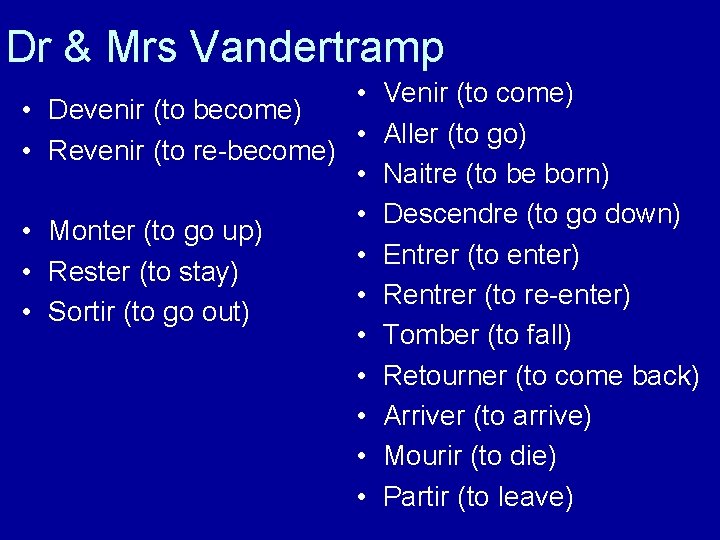 Dr & Mrs Vandertramp

• Devenir (to become)
• Revenir (to re-become)

• Monter (to go up)
• Rester (to stay)
• Sortir (to go out)

• Venir (to come)
• Aller (to go)
• Naitre (to be born)
• Descendre (to go down)
• Entrer (to enter)
• Rentrer (to re-enter)
• Tomber (to fall)
• Retourner (to come back)
• Arriver (to arrive)
• Mourir (to die)
• Partir (to leave)